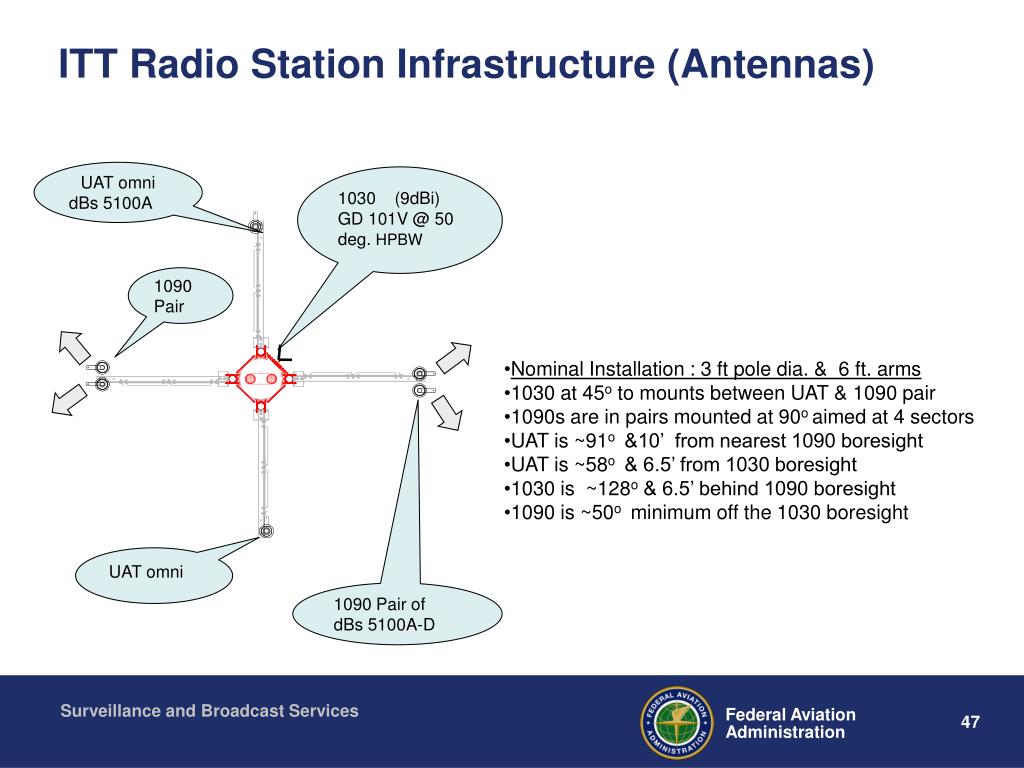 ITT Radio Station Infrastructure (Antennas)

UAT omni dBs 5100A

1030 (9dBi) GD 101V @ 50 deg. HPBW

1090 Pair

UAT omni

1090 Pair of dBs 5100A-D

•Nominal Installation : 3 ft pole dia. & 6 ft. arms
•1030 at 45$^o$ to mounts between UAT & 1090 pair
•1090s are in pairs mounted at 90$^o$ aimed at 4 sectors
•UAT is ~91$^o$ &10' from nearest 1090 boresight
•UAT is ~58$^o$ & 6.5' from 1030 boresight
•1030 is ~128$^o$ & 6.5' behind 1090 boresight
•1090 is ~50$^o$ minimum off the 1030 boresight

Surveillance and Broadcast Services

FEDERAL AVIATION ADMINISTRATION

Federal Aviation Administration

47